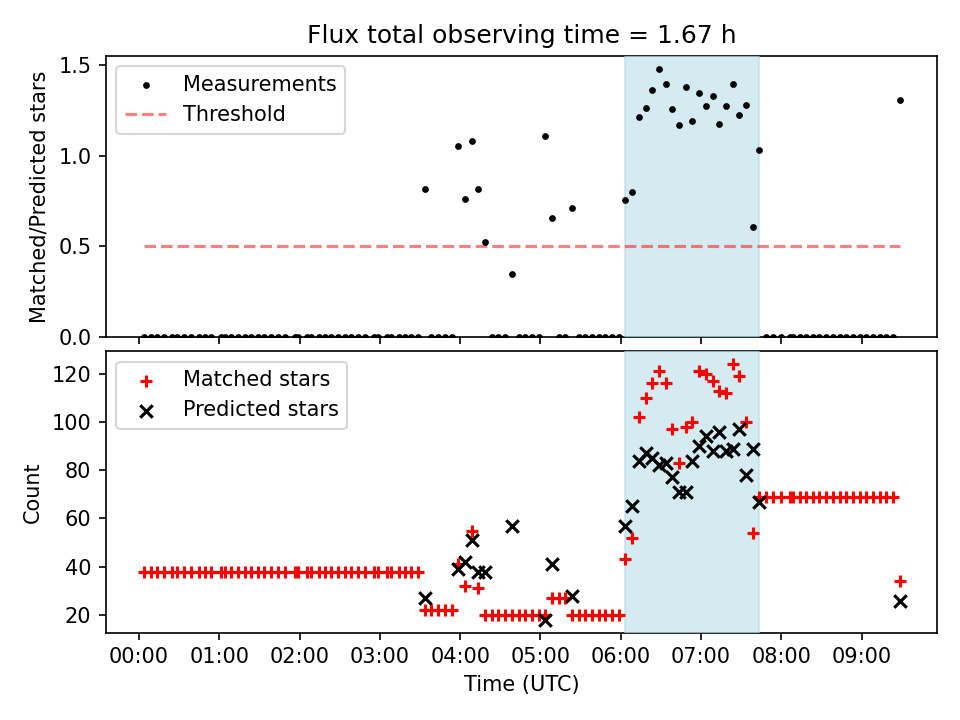 Flux total observing time = 1.67 h

Measurements
Threshold

Matched/Predicted stars

1.5
1.0
0.5
0.0

Matched stars
Predicted stars

Count

120
100
80
60
40
20

00:00 01:00 02:00 03:00 04:00 05:00 06:00 07:00 08:00 09:00

Time (UTC)